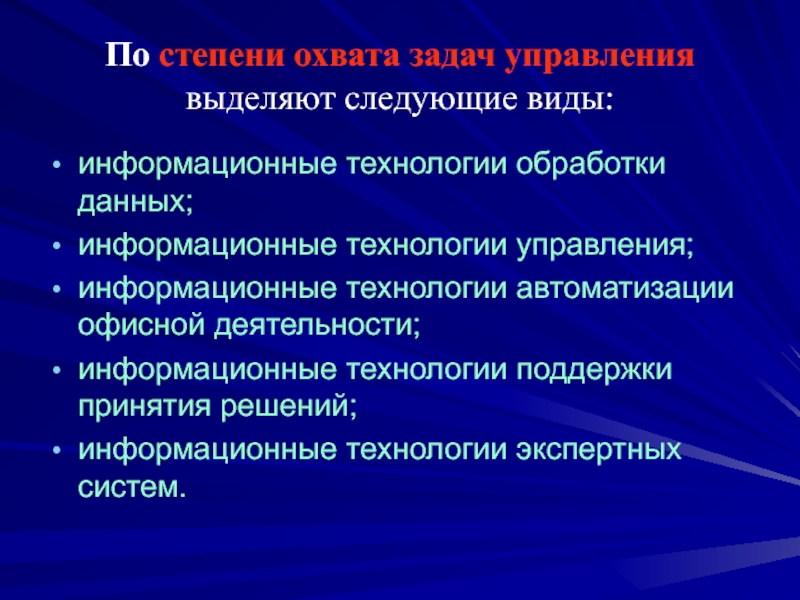 По степени охвата задач управления выделяют следующие виды:

• информационные технологии обработки данных;
• информационные технологии управления;
• информационные технологии автоматизации офисной деятельности;
• информационные технологии поддержки принятия решений;
• информационные технологии экспертных систем.